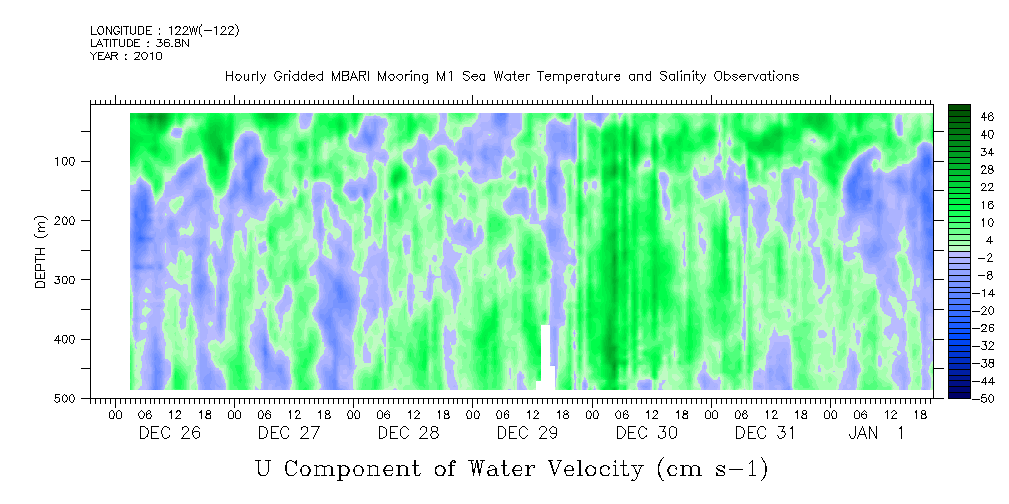 LONGITUDE : 122W(-122)
LATITUDE : 36.8N
YEAR : 2010

Hourly Gridded MBARI Mooring M1 Sea Water Temperature and Salinity Observations

DEPTH (m)

100
200
300
400
500

46
40
34
28
22
16
10
4
-2
-8
-14
-20
-26
-32
-38
-44
-50

00 06 12 18 00 06 12 18 00 06 12 18 00 06 12 18 00 06 12 18 00 06 12 18 00 06 12 18
DEC 26 DEC 27 DEC 28 DEC 29 DEC 30 DEC 31 JAN 1

U Component of Water Velocity (cm s-1)